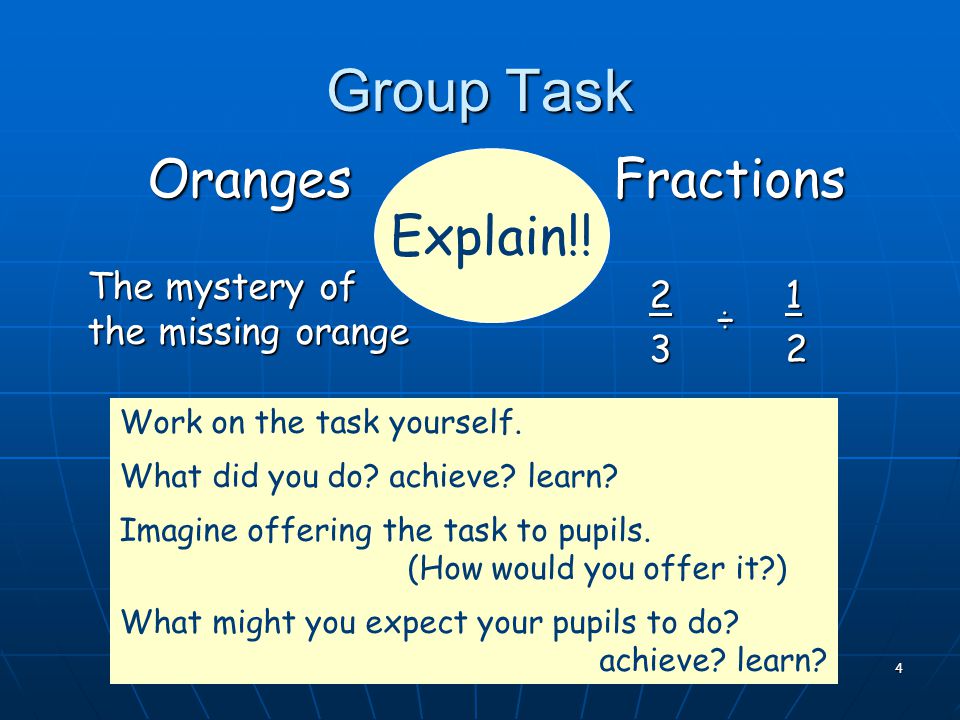 Group Task

Oranges

Explain!!

Fractions

The mystery of the missing orange

$\frac{2}{3} \div \frac{1}{2}$

Work on the task yourself.

What did you do? achieve? learn?

Imagine offering the task to pupils. (How would you offer it?)

What might you expect your pupils to do? achieve? learn?

4